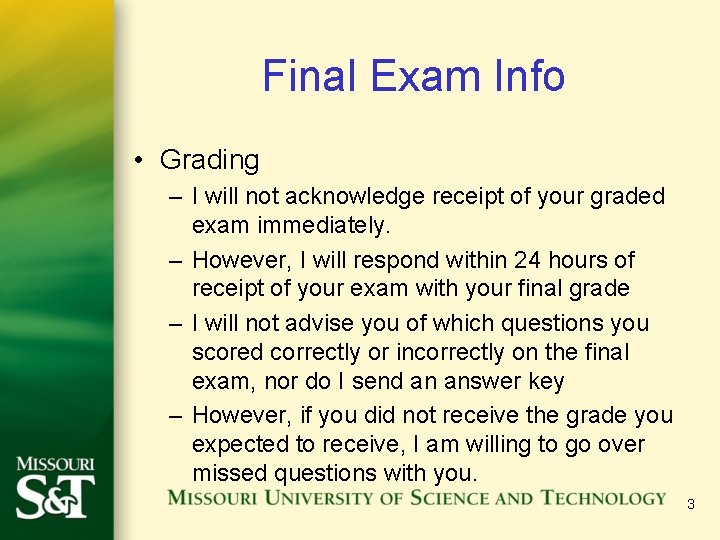 Final Exam Info

• Grading
– I will not acknowledge receipt of your graded exam immediately.
– However, I will respond within 24 hours of receipt of your exam with your final grade
– I will not advise you of which questions you scored correctly or incorrectly on the final exam, nor do I send an answer key
– However, if you did not receive the grade you expected to receive, I am willing to go over missed questions with you.

MISSOURI
S&T

MISSOURI UNIVERSITY OF SCIENCE AND TECHNOLOGY

3